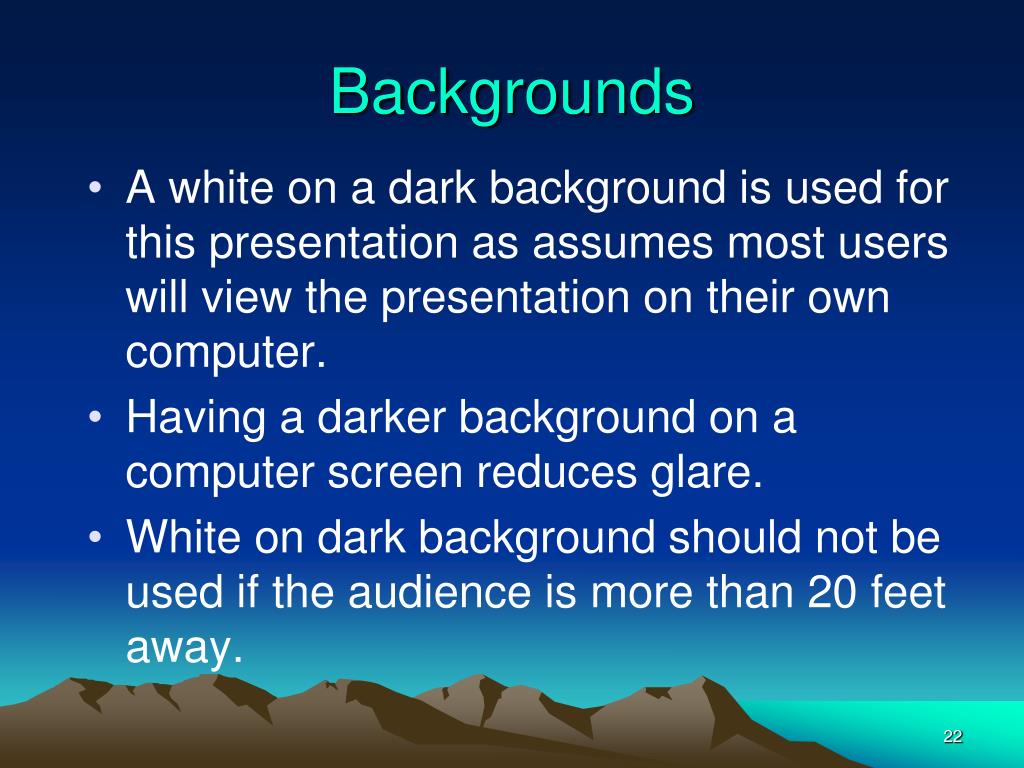 Backgrounds

• A white on a dark background is used for this presentation as assumes most users will view the presentation on their own computer.
• Having a darker background on a computer screen reduces glare.
• White on dark background should not be used if the audience is more than 20 feet away.

22